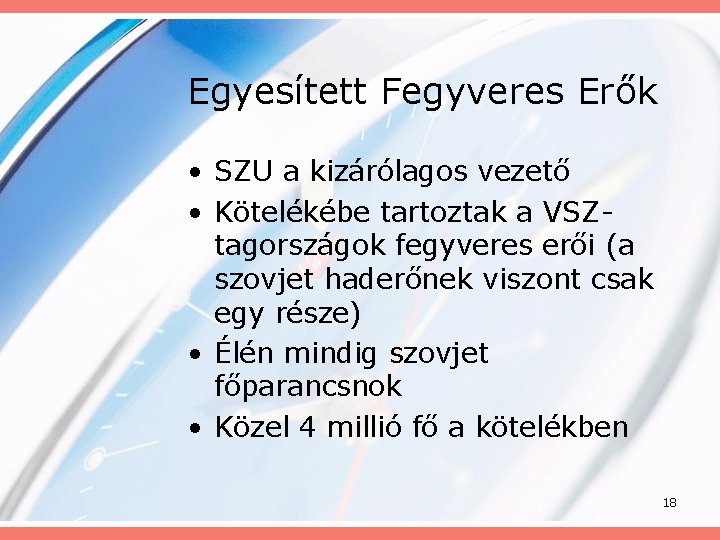 Egyesített Fegyveres Erők

• SZU a kizárólagos vezető
• Kötelékébe tartoztak a VSZ-tagországok fegyveres erői (a szovjet haderőnek viszont csak egy része)
• Élén mindig szovjet főparancsnok
• Közel 4 millió fő a kötelékben

18